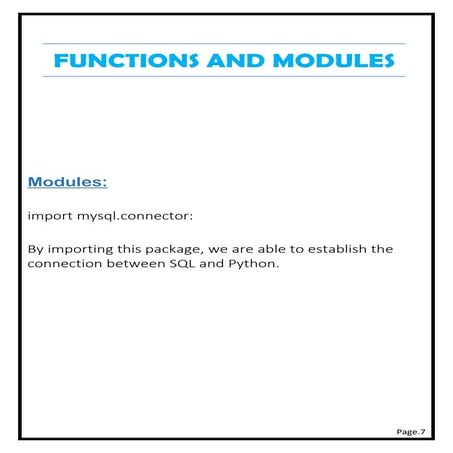 FUNCTIONS AND MODULES

Modules:

import mysql.connector:

By importing this package, we are able to establish the connection between SQL and Python.

Page.7